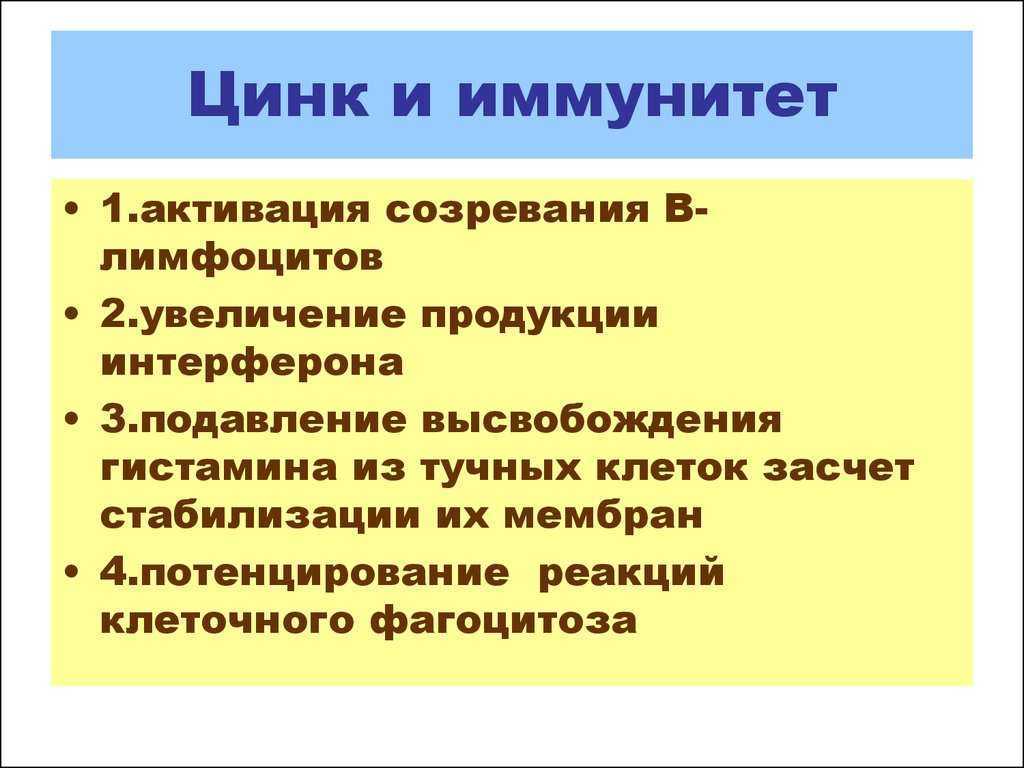 Цинк и иммунитет

• 1.активация созревания В-лимфоцитов
• 2.увеличение продукции интерферона
• 3.подавление высвобождения гистамина из тучных клеток засчет стабилизации их мембран
• 4.потенцирование реакций клеточного фагоцитоза